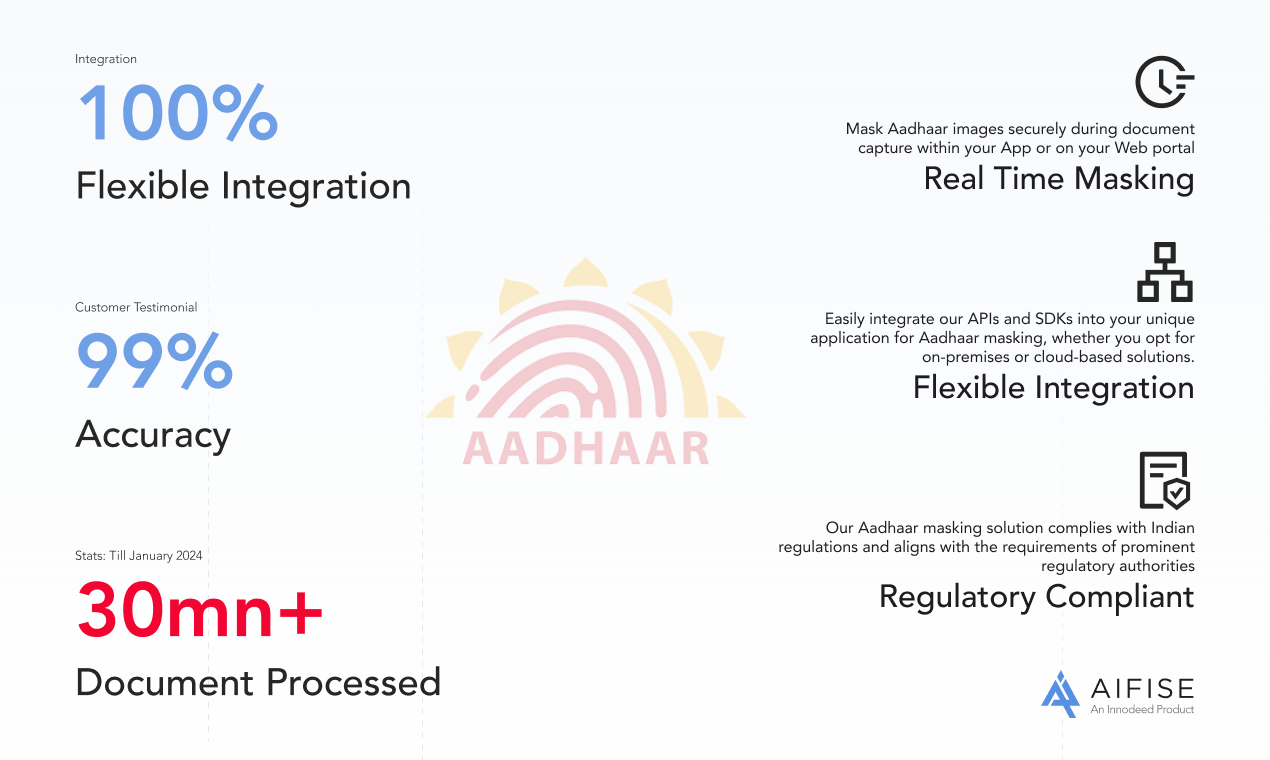 Integration

100%

Flexible Integration

Customer Testimonial

99%

Accuracy

Stats: Till January 2024

30mn+

Document Processed

AADHAAR

Mask Aadhaar images securely during document capture within your App or on your Web portal

Real Time Masking

Easily integrate our APIs and SDKs into your unique application for Aadhaar masking, whether you opt for on-premises or cloud-based solutions.

Flexible Integration

Our Aadhaar masking solution complies with Indian regulations and aligns with the requirements of prominent regulatory authorities

Regulatory Compliant

AIFISE
An Innodeed Product